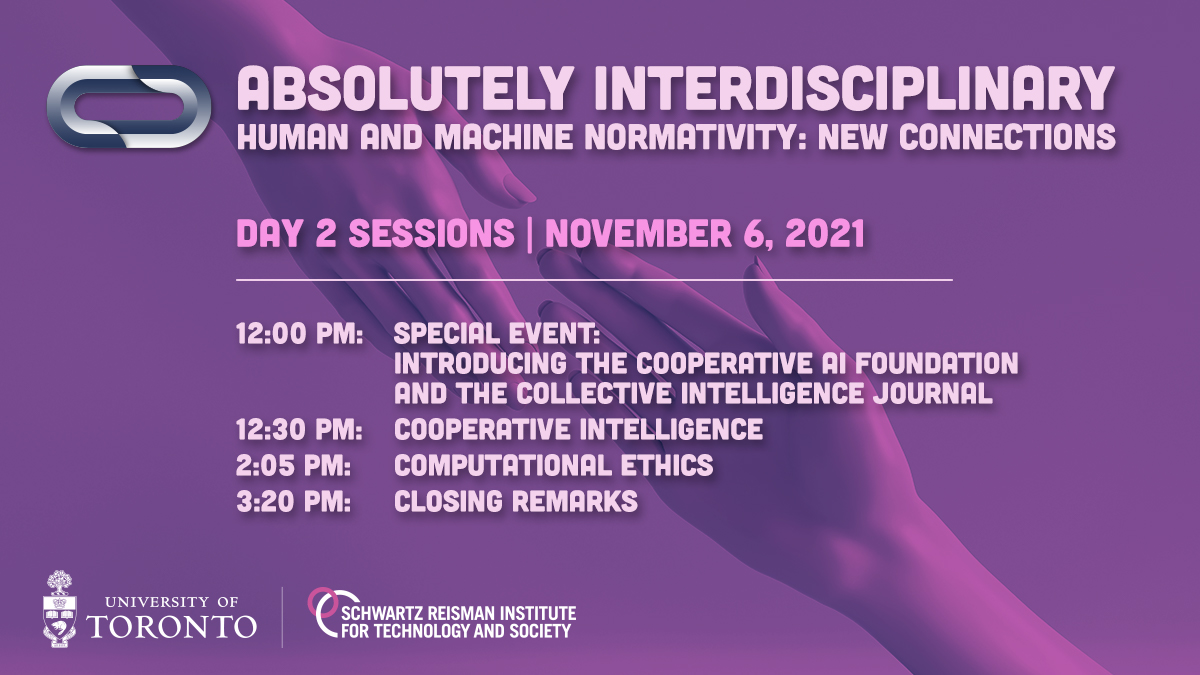 ABSOLUTELY INTERDISCIPLINARY
HUMAN AND MACHINE NORMATIVITY: NEW CONNECTIONS

DAY 2 SESSIONS | NOVEMBER 6, 2021

12:00 PM: SPECIAL EVENT: INTRODUCING THE COOPERATIVE AI FOUNDATION AND THE COLLECTIVE INTELLIGENCE JOURNAL
12:30 PM: COOPERATIVE INTELLIGENCE
2:05 PM: COMPUTATIONAL ETHICS
3:20 PM: CLOSING REMARKS

UNIVERSITY OF TORONTO

SCHWARTZ REISMAN INSTITUTE FOR TECHNOLOGY AND SOCIETY